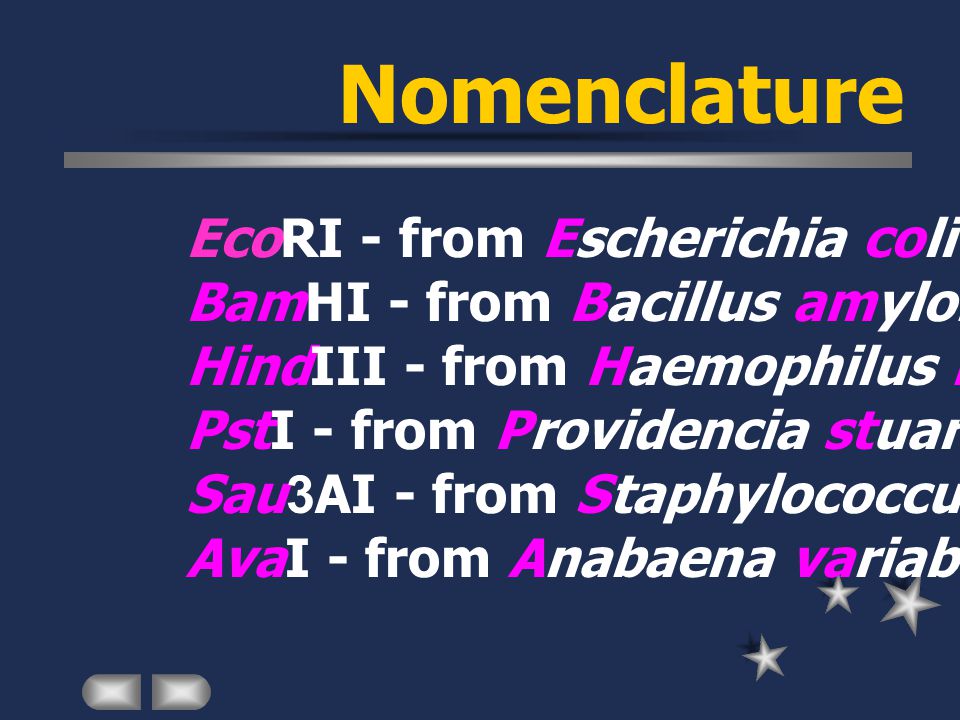 Nomenclature

EcoRI - from Escherichia coli
BamHI - from Bacillus amylo
HindIII - from Haemophilus
PstI - from Providencia stuar
Sau3AI - from Staphylococcu
AvaI - from Anabaena variab